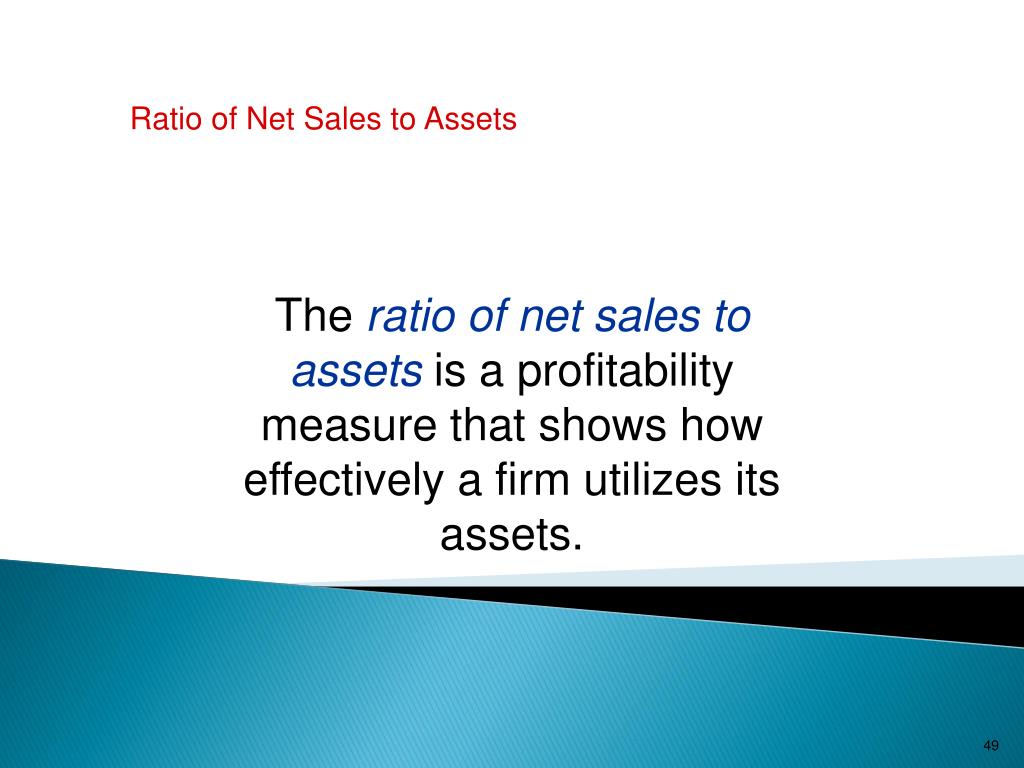 Ratio of Net Sales to Assets

The ratio of net sales to assets is a profitability measure that shows how effectively a firm utilizes its assets.

49